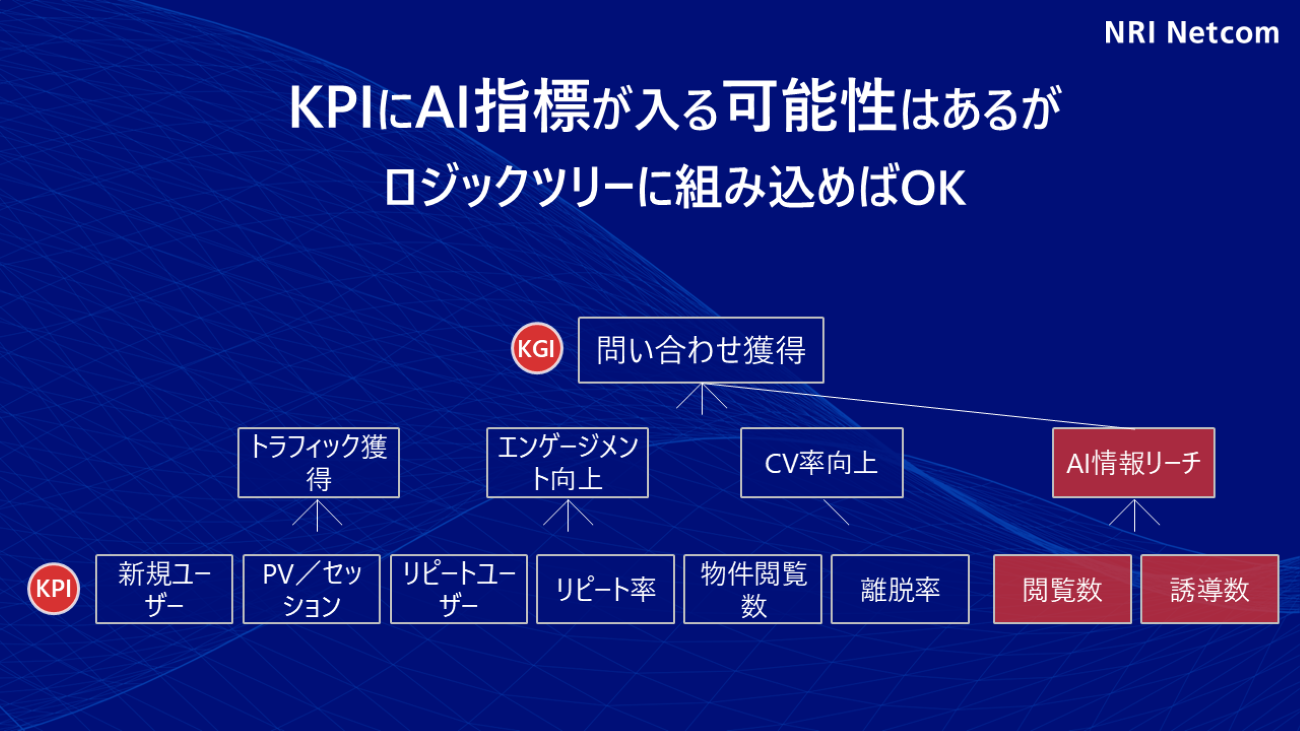 NRI Netcom

KPIにAI指標が入る可能性はあるが
ロジックツリーに組み込めばOK

KGI 問い合わせ獲得

トラフィック獲得

エンゲージメント向上

CV率向上

AI情報リーチ

KPI

新規ユーザー

PV／セッション

リピートユーザー

リピート率

物件閲覧数

離脱率

閲覧数

誘導数